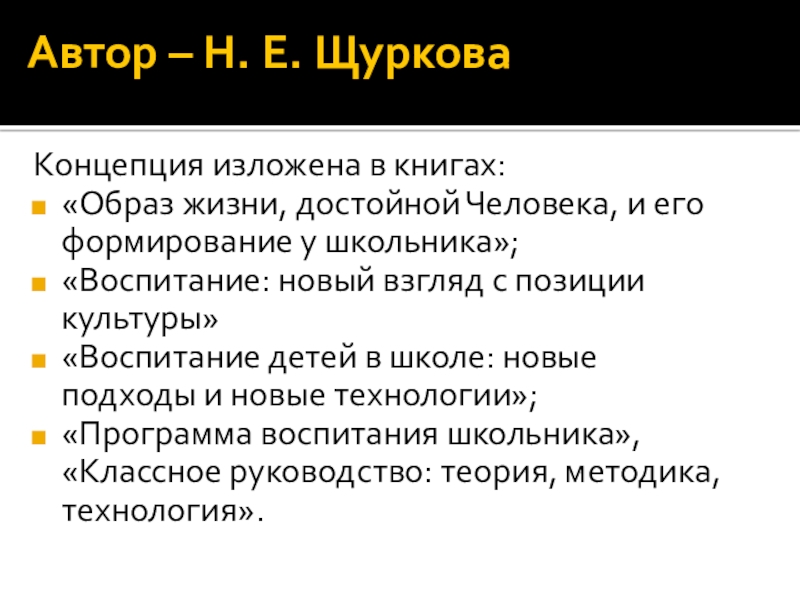 Автор – Н. Е. Щуркова

Концепция изложена в книгах:
«Образ жизни, достойной Человека, и его формирование у школьника»;
«Воспитание: новый взгляд с позиции культуры»
«Воспитание детей в школе: новые подходы и новые технологии»;
«Программа воспитания школьника», «Классное руководство: теория, методика, технология».